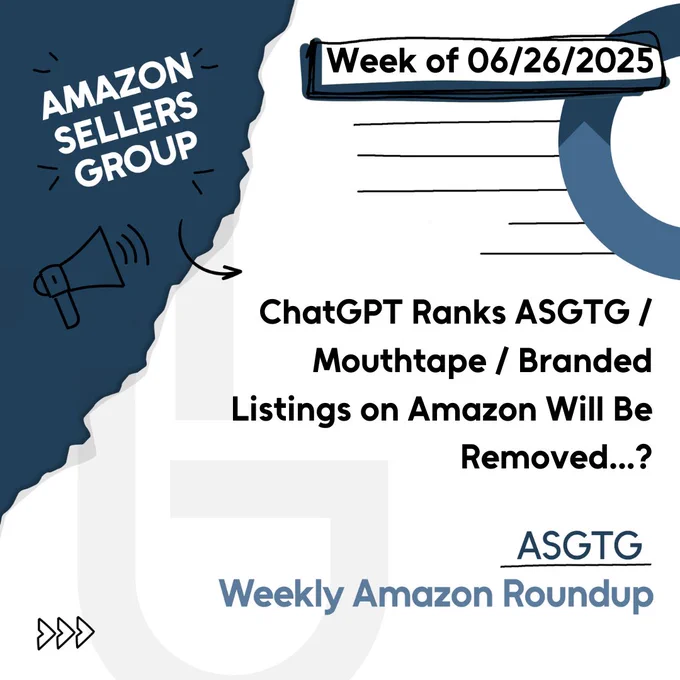 AMAZON SELLERS GROUP

Week of 06/26/2025

ChatGPT Ranks ASGTG / Mouthtape / Branded Listings on Amazon Will Be Removed...?

ASGTG

Weekly Amazon Roundup